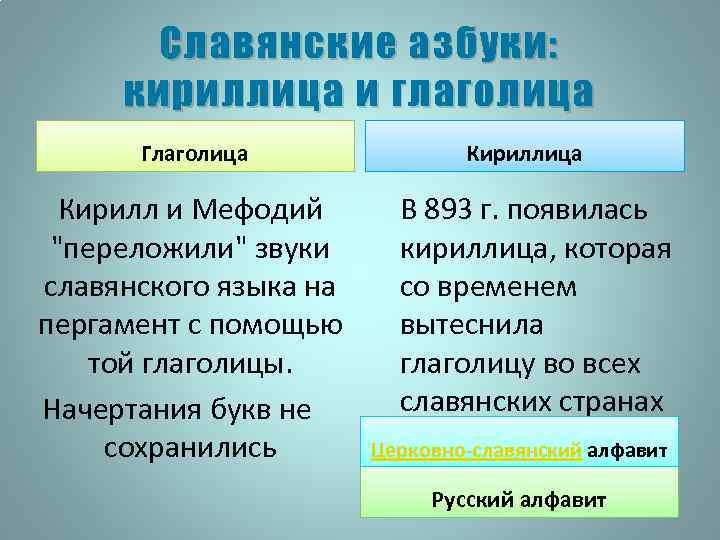 Славянские азбуки: кириллица и глаголица

Глаголица

Кирилл и Мефодий "переложили" звуки славянского языка на пергамент с помощью той глаголицы.

Начертания букв не сохранились

Кириллица

В 893 г. появилась кириллица, которая со временем вытеснила глаголицу во всех славянских странах

Церковно-славянский алфавит

Русский алфавит